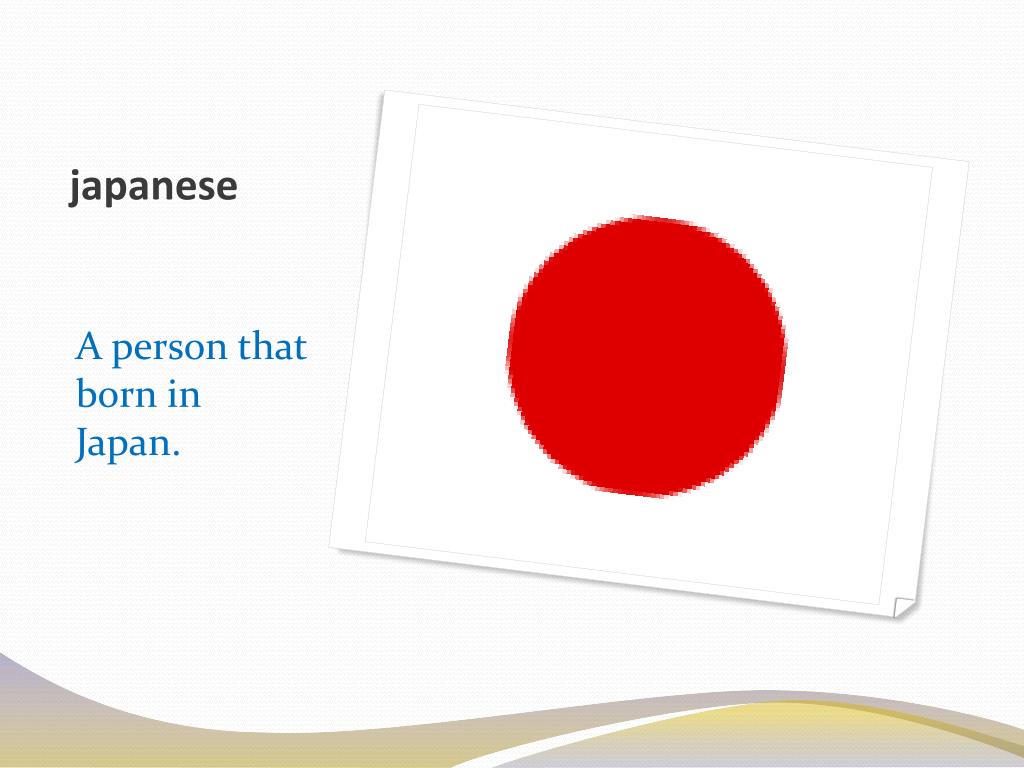 japanese

A person that born in Japan.